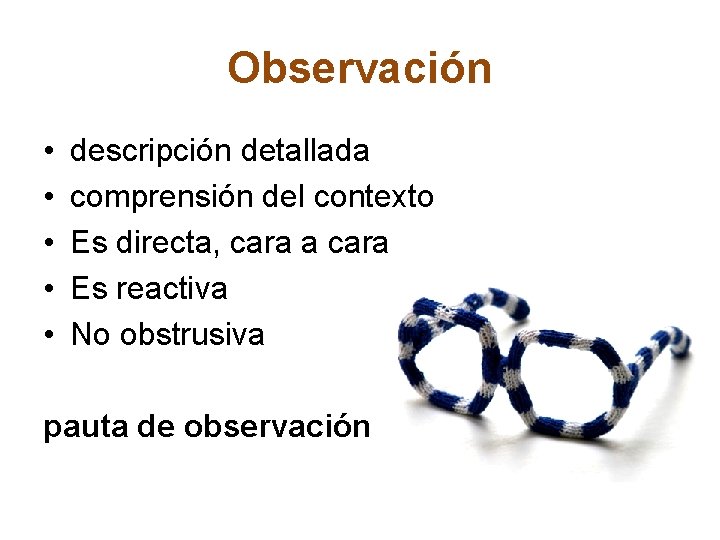 Observación

• descripción detallada
• comprensión del contexto
• Es directa, cara a cara
• Es reactiva
• No obstrusiva

pauta de observación